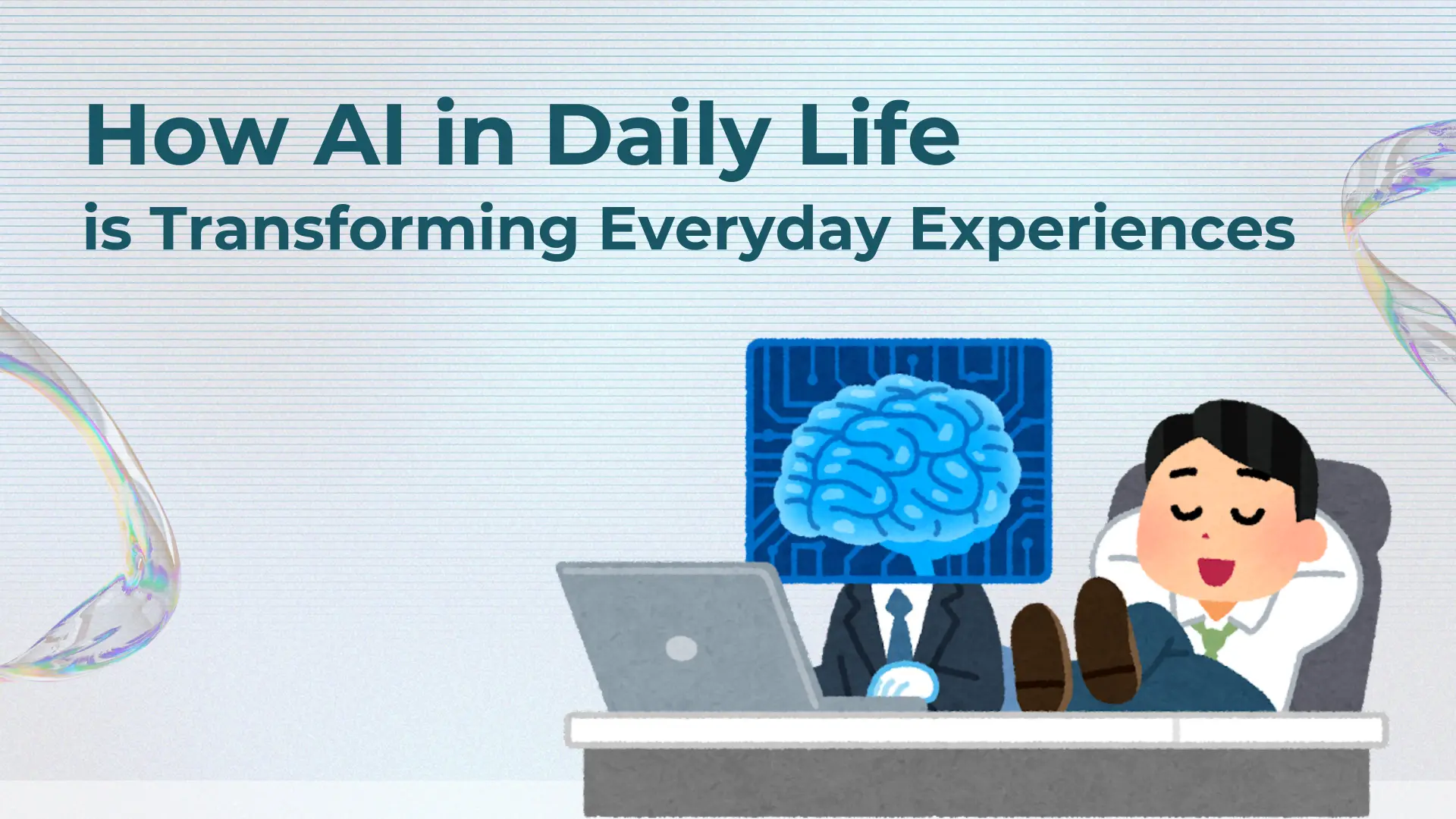 How AI in Daily Life
is Transforming Everyday Experiences